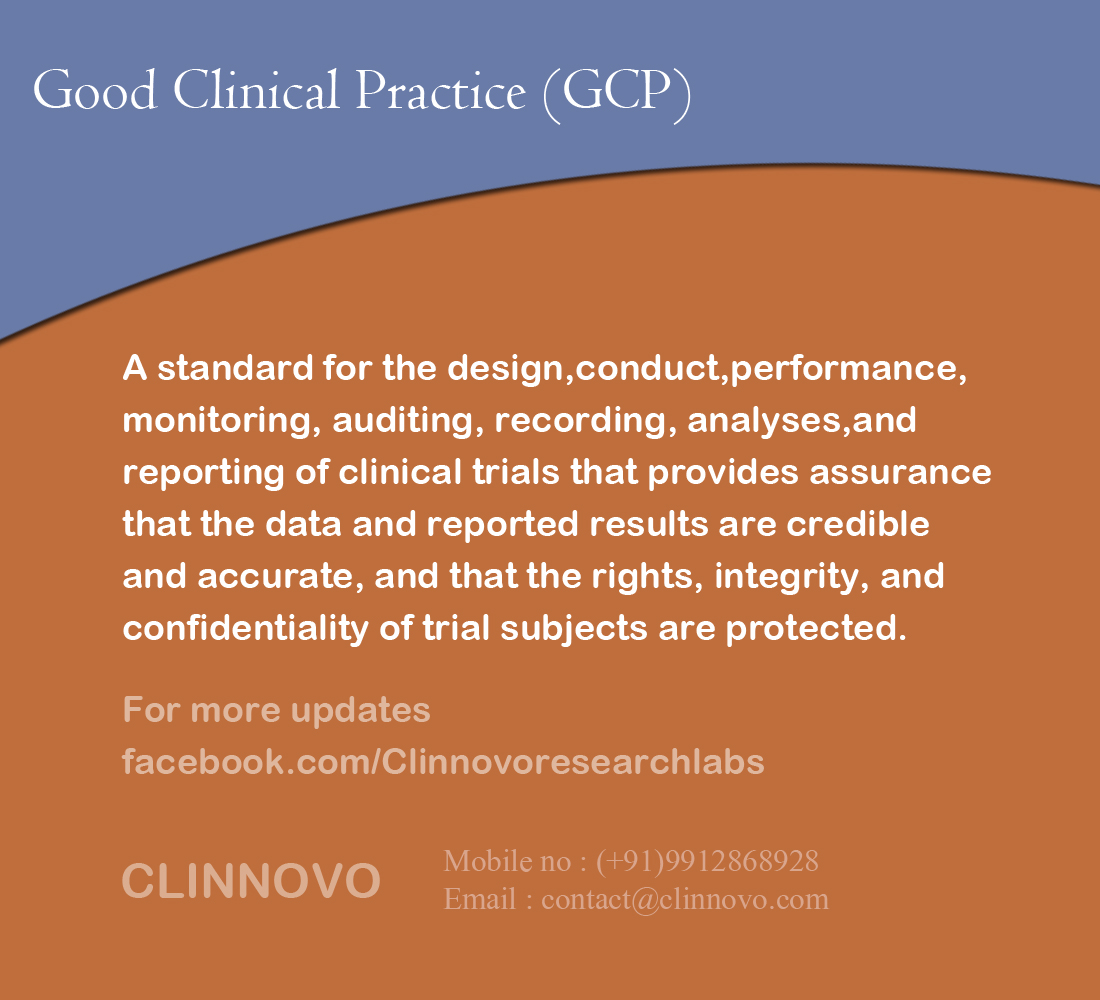 Good Clinical Practice (GCP)

A standard for the design,conduct,performance, monitoring, auditing, recording, analyses,and reporting of clinical trials that provides assurance that the data and reported results are credible and accurate, and that the rights, integrity, and confidentiality of trial subjects are protected.

For more updates
facebook.com/Clinnovoresearchlabs

CLINNOVO

Mobile no : (+91)9912868928
Email : contact@clinnovo.com